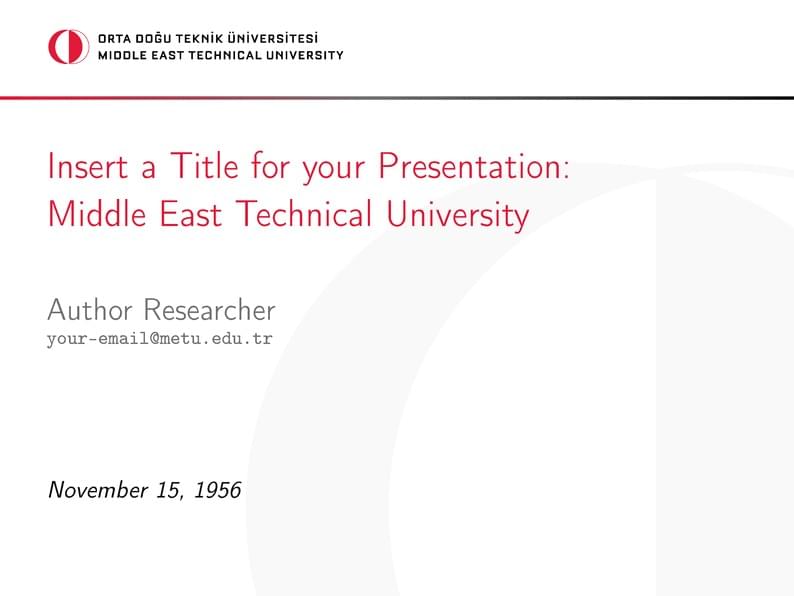 ORTA DOĞU TEKNİK ÜNİVERSİTESİ
MIDDLE EAST TECHNICAL UNIVERSITY

Insert a Title for your Presentation: Middle East Technical University

Author Researcher
your-email@metu.edu.tr

November 15, 1956